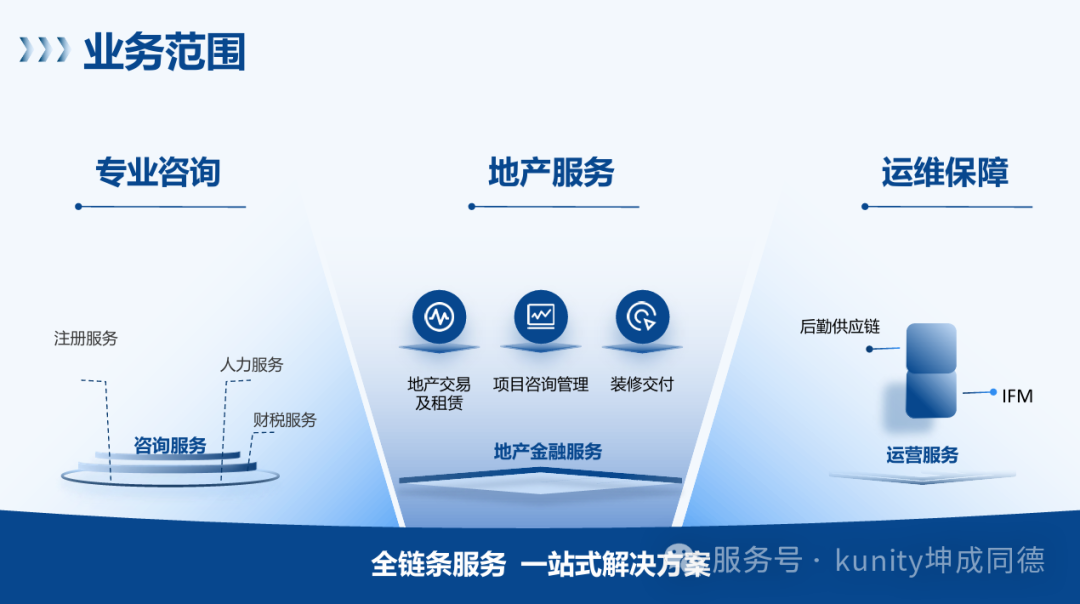 业务范围

专业咨询

注册服务

人力服务

财税服务

咨询服务

地产服务

地产交易及租赁

项目咨询管理

装修交付

地产金融服务

运维保障

后勤供应链

IFM

运营服务

全链条服务 一站式解决方案

服务号 · kunity坤成同德